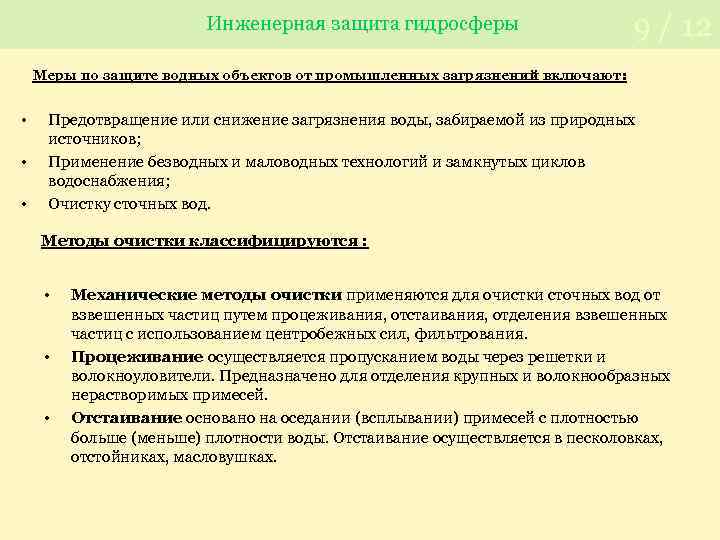 Инженерная защита гидросферы

9 / 12

Меры по защите водных объектов от промышленных загрязнений включают:

• Предотвращение или снижение загрязнения воды, забираемой из природных источников;
• Применение безводных и маловодных технологий и замкнутых циклов водоснабжения;
• Очистку сточных вод.

Методы очистки классифицируются :

• Механические методы очистки применяются для очистки сточных вод от взвешенных частиц путем процеживания, отстаивания, отделения взвешенных частиц с использованием центробежных сил, фильтрования.
• Процеживание осуществляется пропусканием воды через решетки и волокноуловители. Предназначено для отделения крупных и волокнообразных нерастворимых примесей.
• Отстаивание основано на оседании (всплывании) примесей с плотностью больше (меньше) плотности воды. Отстаивание осуществляется в песколовках, отстойниках, масловушках.